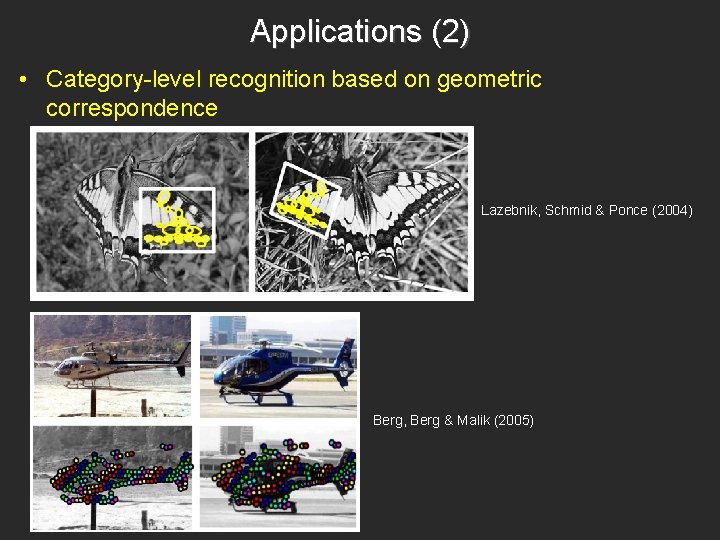 Applications (2)

• Category-level recognition based on geometric correspondence

Lazebnik, Schmid & Ponce (2004)

Berg, Berg & Malik (2005)